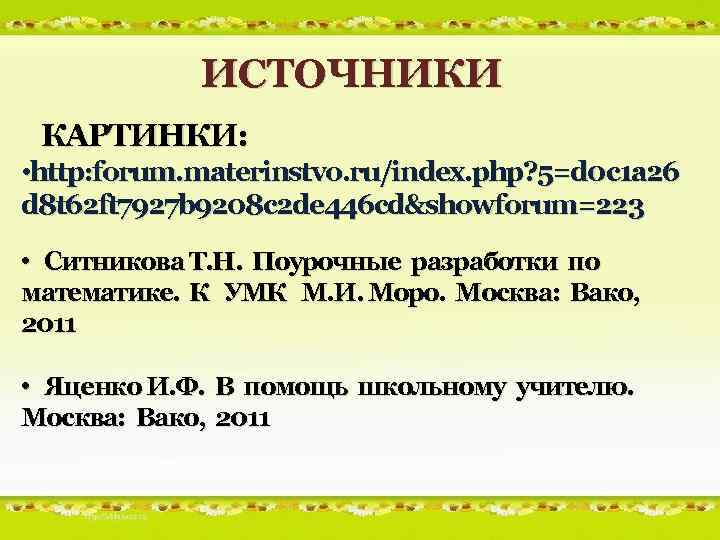 ИСТОЧНИКИ

КАРТИНКИ:

•http:forum.materinstvo.ru/index.php?5=d0c1a26d8t62ft7927b9208c2de446cd&showforum=223

• Ситникова Т.Н. Поурочные разработки по математике. К УМК М.И. Моро. Москва: Вако, 2011

• Яценко И.Ф. В помощь школьному учителю. Москва: Вако, 2011